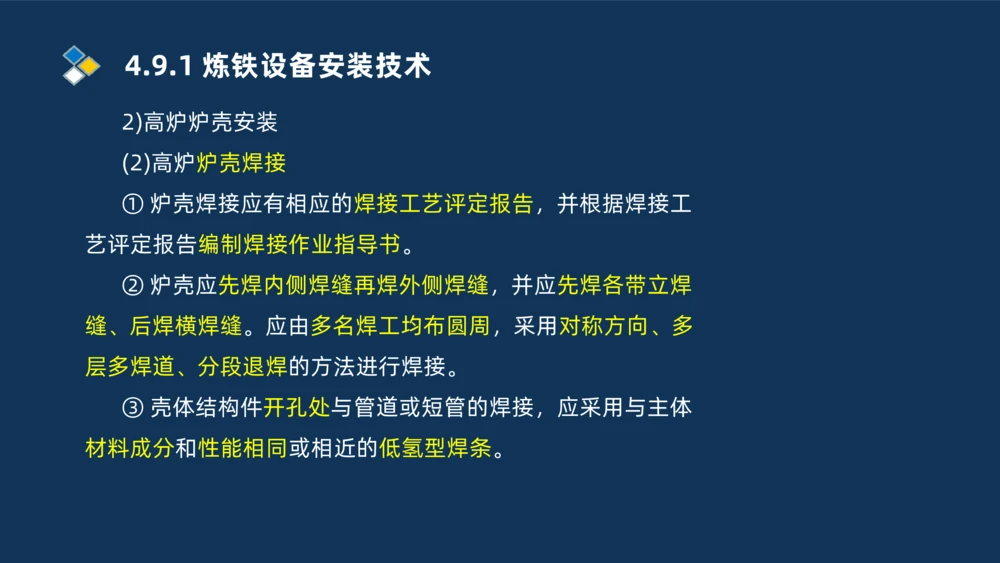 4.9.1 炼铁设备安装技术

2)高炉炉壳安装

(2)高炉炉壳焊接

① 炉壳焊接应有相应的焊接工艺评定报告，并根据焊接工艺评定报告编制焊接作业指导书。

② 炉壳应先焊内侧焊缝再焊外侧焊缝，并应先焊各带立焊缝、后焊横焊缝。应由多名焊工均布圆周，采用对称方向、多层多焊道、分段退焊的方法进行焊接。

③ 壳体结构件开孔处与管道或短管的焊接，应采用与主体材料成分和性能相同或相近的低氢型焊条。